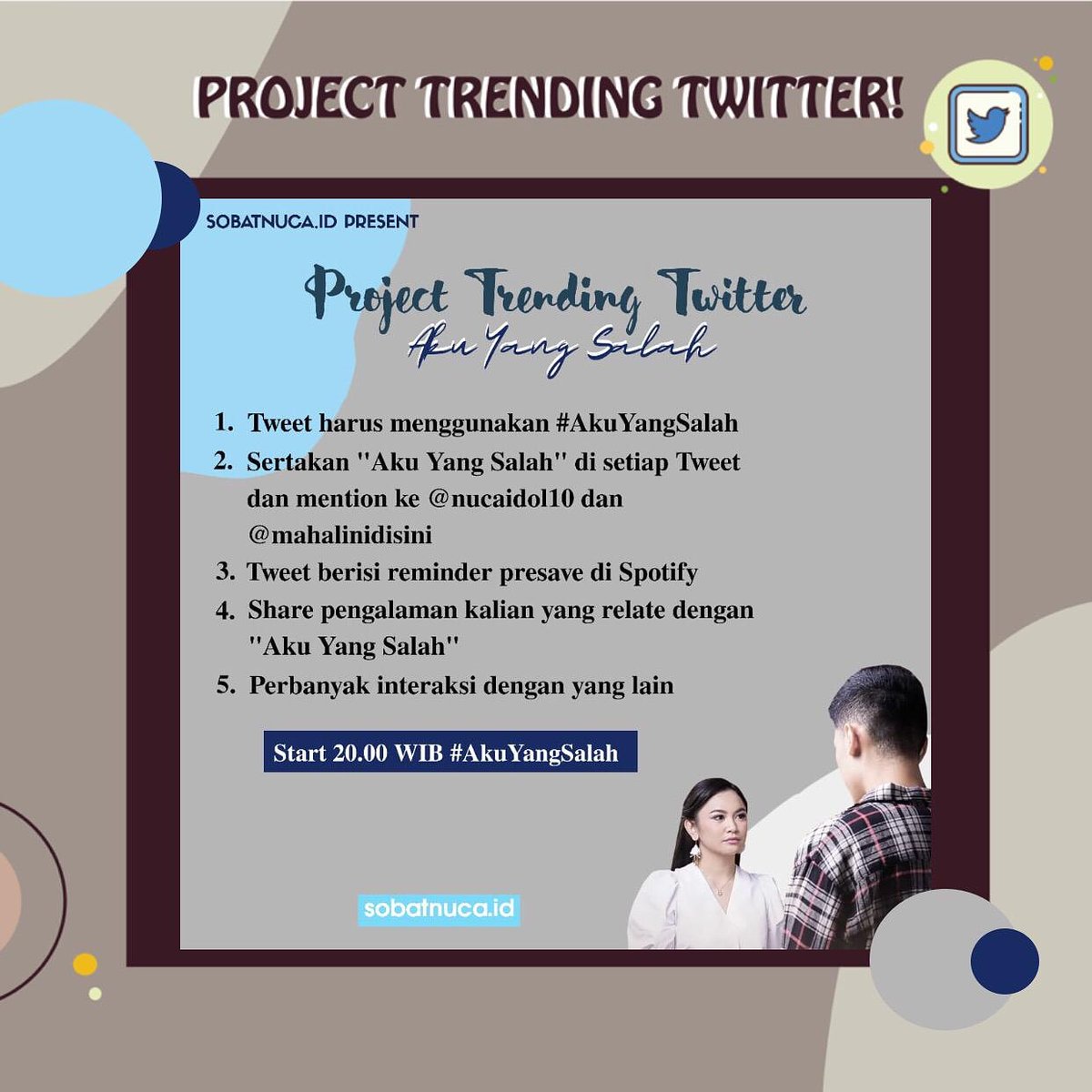 PROJECT TRENDING TWITTER!

SOBATNUCA.ID PRESENT

Project Trending Twitter
Aku Yang Salah

1. Tweet harus menggunakan #AkuYangSalah
2. Sertakan "Aku Yang Salah" di setiap Tweet dan mention ke @nucaidol10 dan @mahalinidisini
3. Tweet berisi reminder presave di Spotify
4. Share pengalaman kalian yang relate dengan "Aku Yang Salah"
5. Perbanyak interaksi dengan yang lain

Start 20.00 WIB #AkuYangSalah

sobatnuca.id